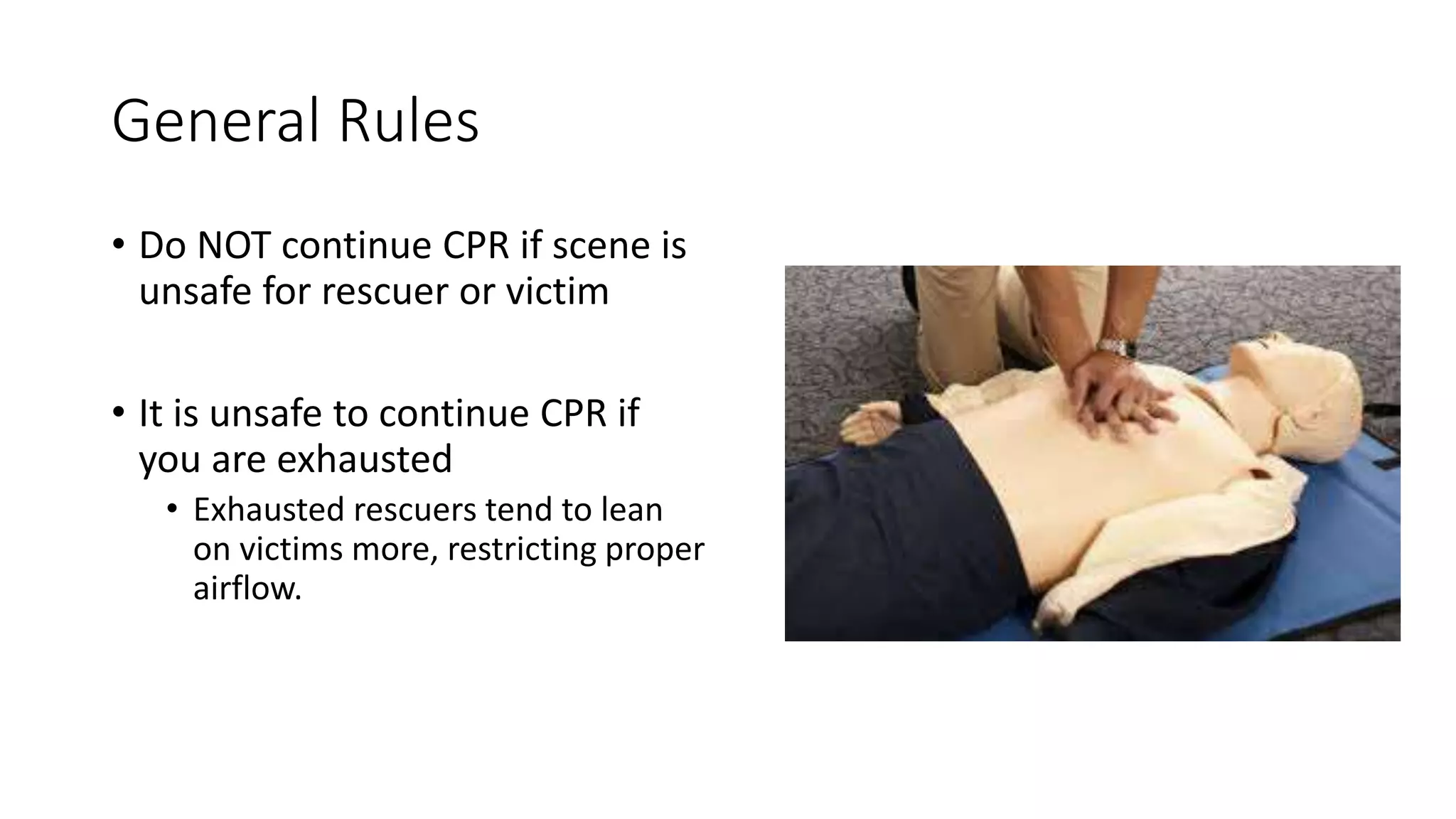 General Rules

• Do NOT continue CPR if scene is unsafe for rescuer or victim

• It is unsafe to continue CPR if you are exhausted
  • Exhausted rescuers tend to lean on victims more, restricting proper airflow.